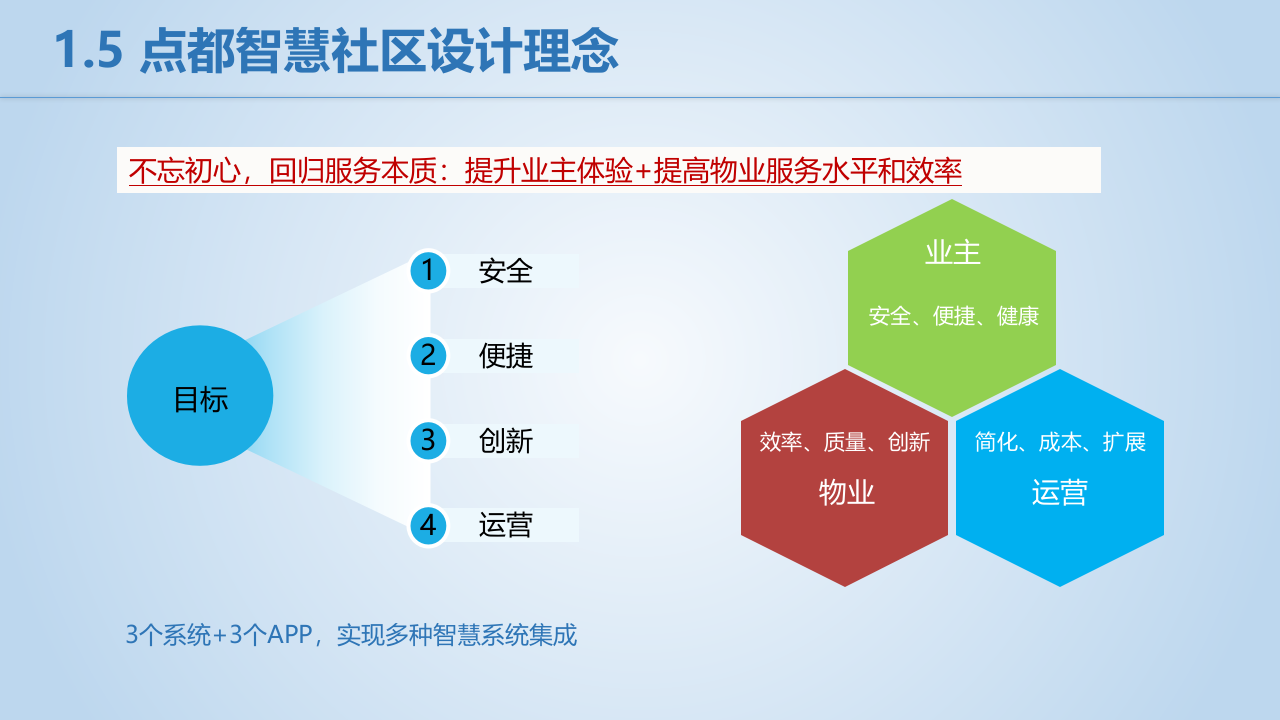 1.5 点都智慧社区设计理念

不忘初心，回归服务本质：提升业主体验+提高物业服务水平和效率

目标

1 安全

2 便捷

3 创新

4 运营

业主

安全、便捷、健康

效率、质量、创新

物业

简化、成本、扩展

运营

3个系统+3个APP，实现多种智慧系统集成